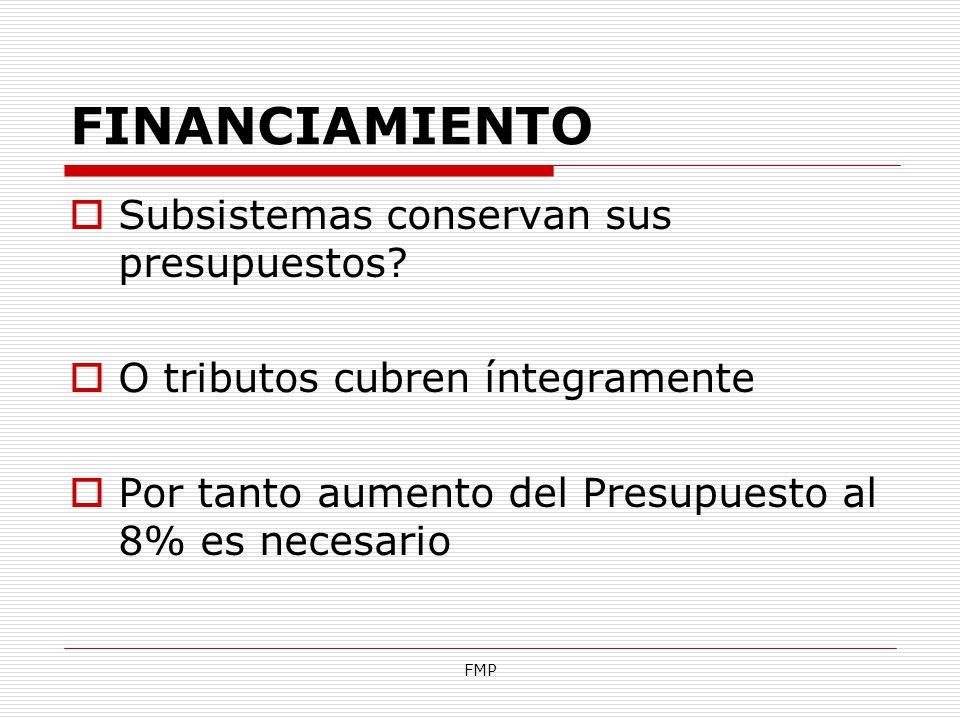 FINANCIAMIENTO

Subsistemas conservan sus presupuestos?

O tributos cubren íntegramente

Por tanto aumento del Presupuesto al 8% es necesario

FMP